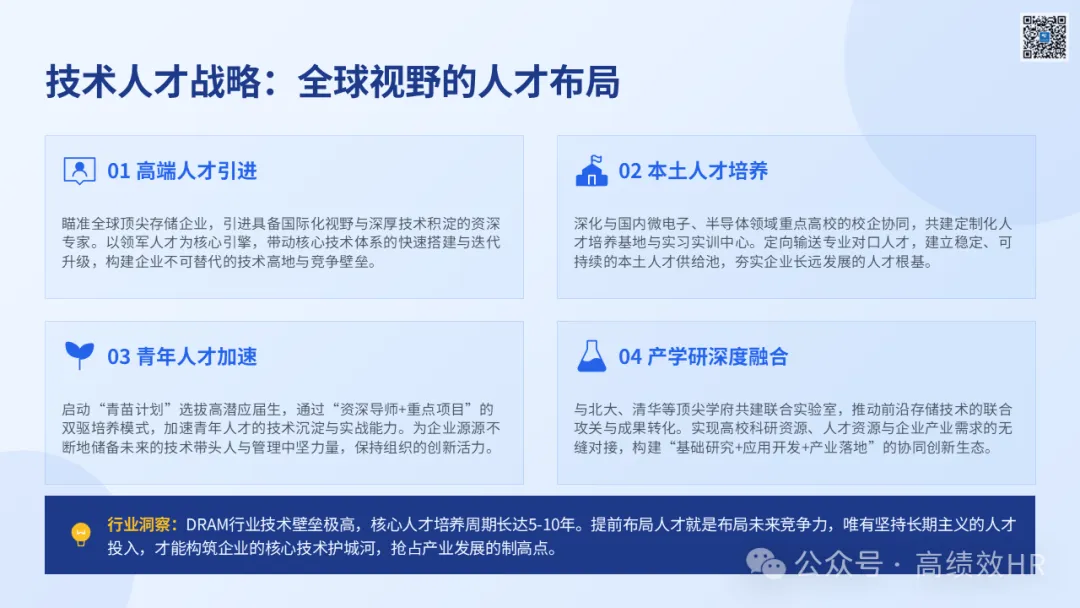 技术人才战略：全球视野的人才布局

01 高端人才引进

瞄准全球顶尖存储企业，引进具备国际化视野与深厚技术积淀的资深专家。以领军人才为核心引擎，带动核心技术体系的快速搭建与迭代升级，构建企业不可替代的技术高地与竞争壁垒。

02 本土人才培养

深化与国内微电子、半导体领域重点高校的校企协同，共建定制化人才培养基地与实习实训中心。定向输送专业对口人才，建立稳定、可持续的本土人才供给池，夯实企业长远发展的人才根基。

03 青年人才加速

启动“青苗计划”选拔高潜应届生，通过“资深导师+重点项目”的双驱培养模式，加速青年人才的技术沉淀与实战能力。为企业源源不断地储备未来的技术带头人与管理中坚力量，保持组织的创新活力。

04 产学研深度融合

与北大、清华等顶尖学府共建联合实验室，推动前沿存储技术的联合攻关与成果转化。实现高校科研资源、人才资源与企业产业需求的无缝对接，构建“基础研究+应用开发+产业落地”的协同创新生态。

行业洞察：DRAM行业技术壁垒极高，核心人才培养周期长达5-10年。提前布局人才就是布局未来竞争力，唯有坚持长期主义的人才投入，才能构筑企业的核心技术护城河，抢占产业发展的制高点。

公众号 · 高绩效HR